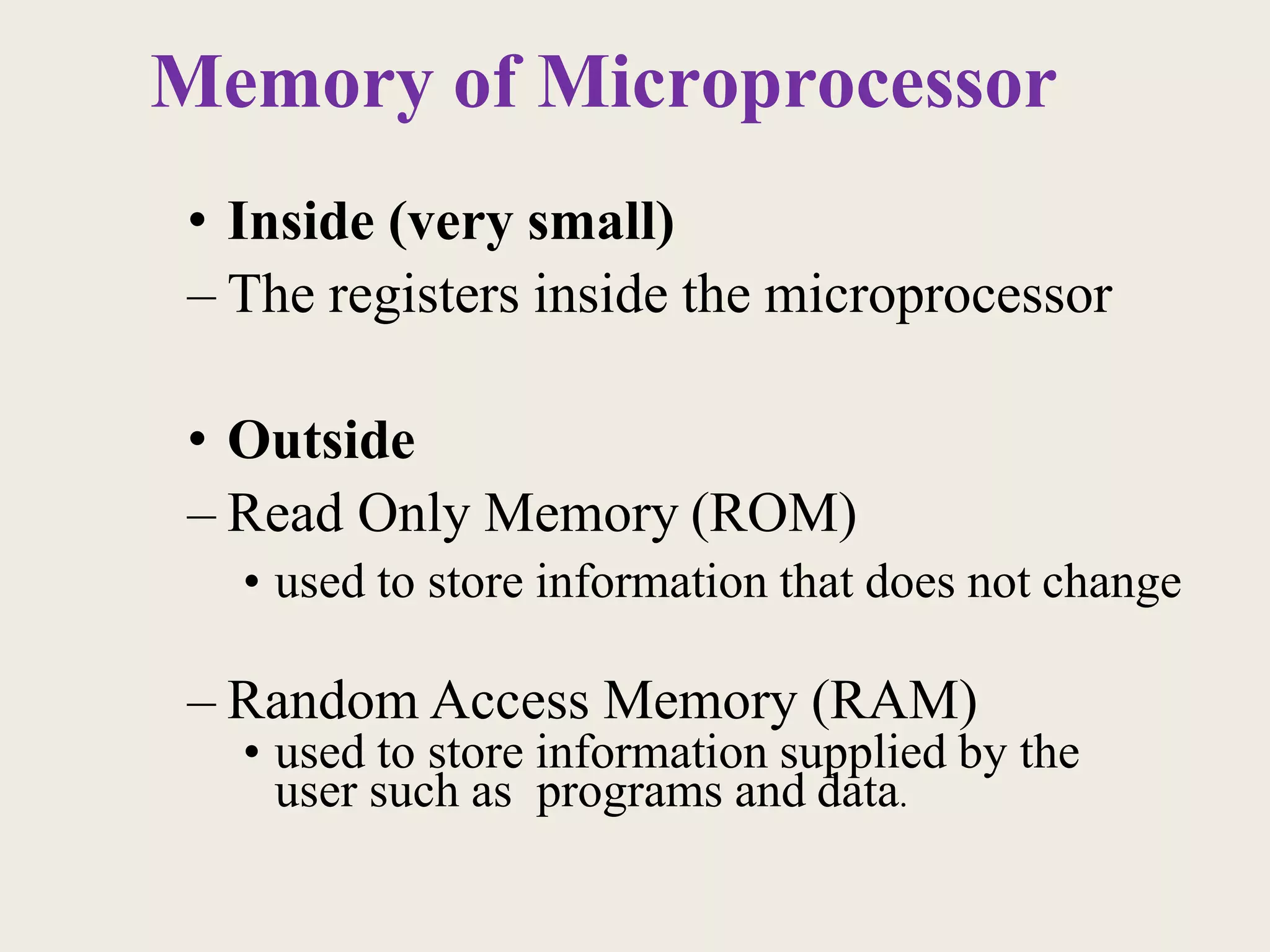 Memory of Microprocessor

• Inside (very small)
– The registers inside the microprocessor

• Outside
– Read Only Memory (ROM)
• used to store information that does not change

– Random Access Memory (RAM)
• used to store information supplied by the user such as  programs and data.